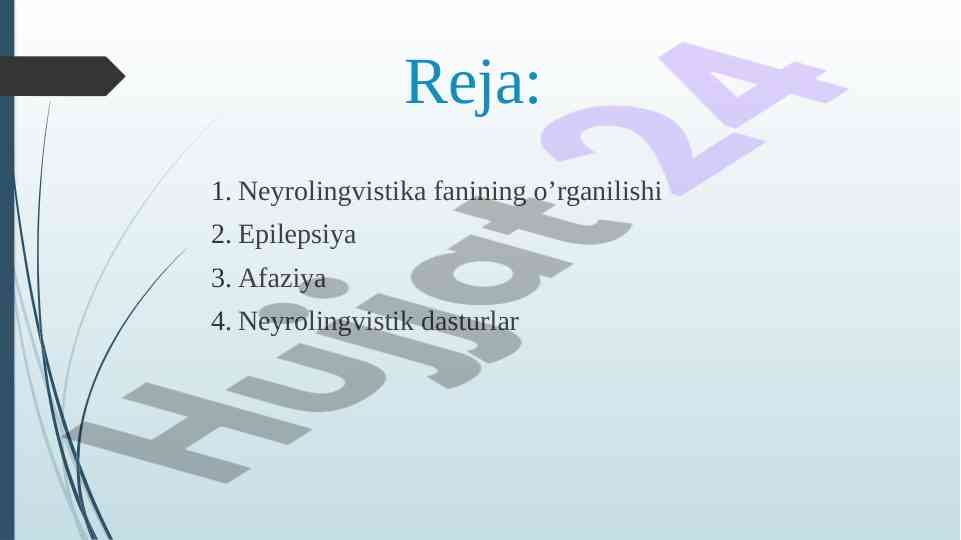 Reja:

1. Neyrolingvistika fanining o’rganilishi
2. Epilepsiya
3. Afaziya
4. Neyrolingvistik dasturlar

Hujjat24